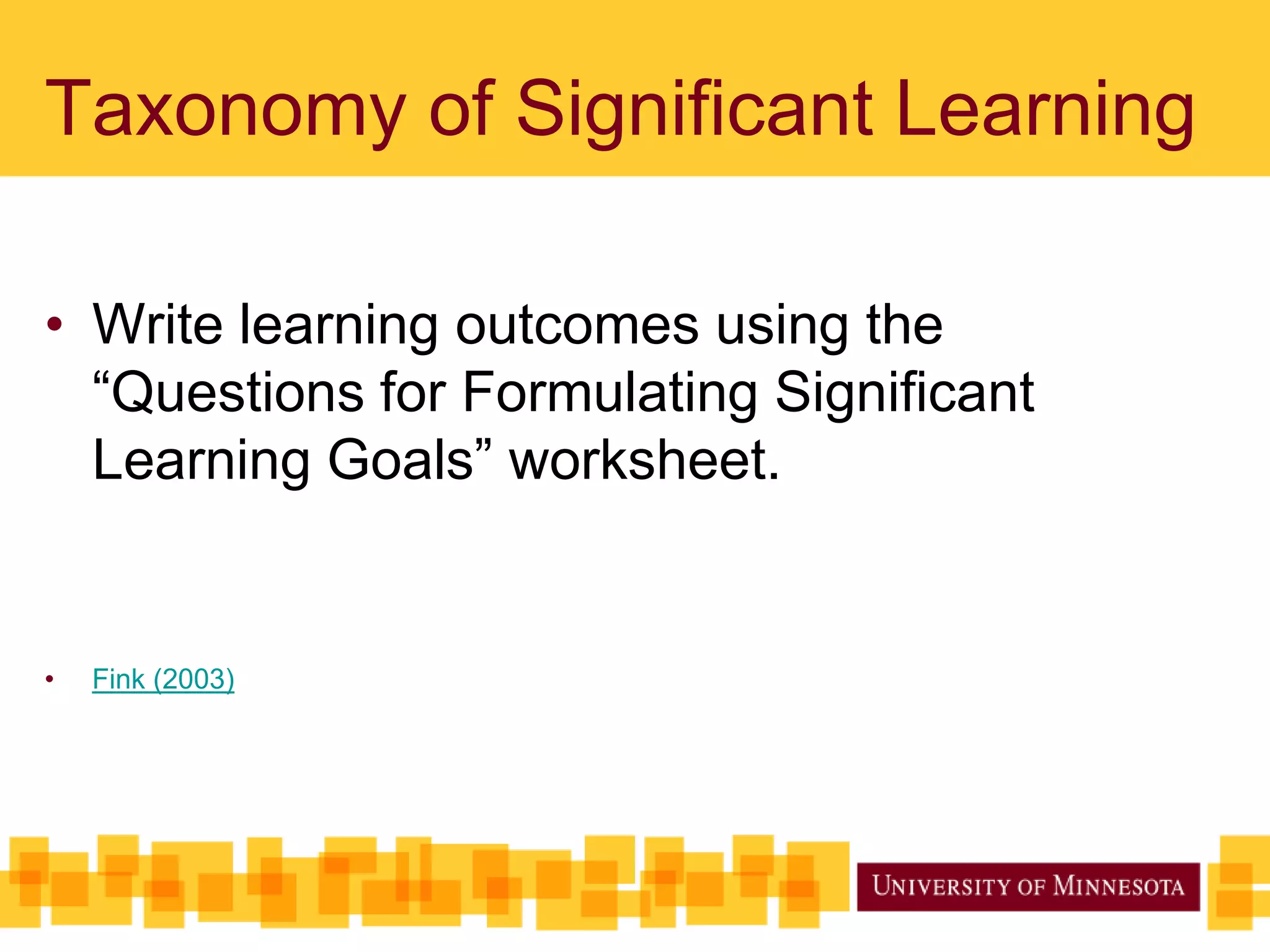 Taxonomy of Significant Learning

• Write learning outcomes using the “Questions for Formulating Significant Learning Goals” worksheet.

• Fink (2003)

UNIVERSITY OF MINNESOTA